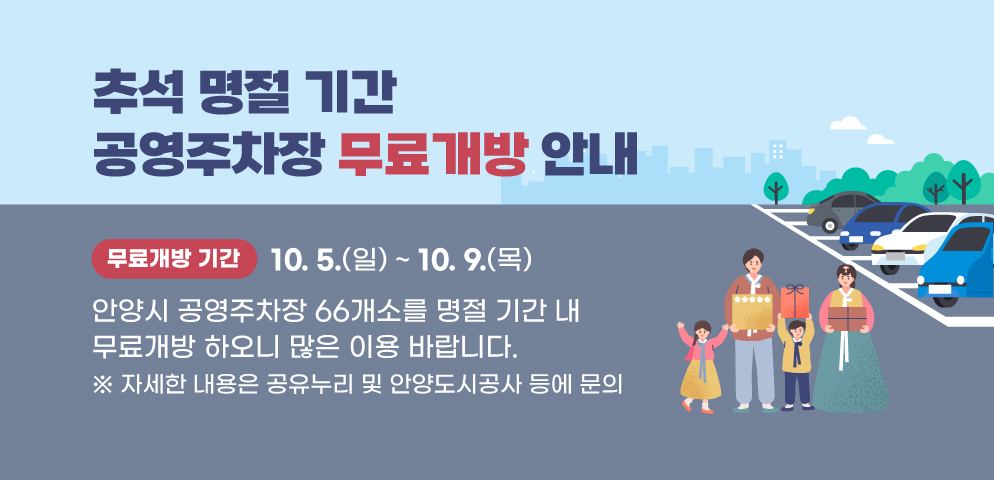 추석 명절 기간
공영주차장 무료개방 안내

무료개방 기간 10. 5.(일) ~ 10. 9.(목)

안양시 공영주차장 66개소를 명절 기간 내 무료개방 하오니 많은 이용 바랍니다.

※ 자세한 내용은 공유누리 및 안양도시공사 등에 문의